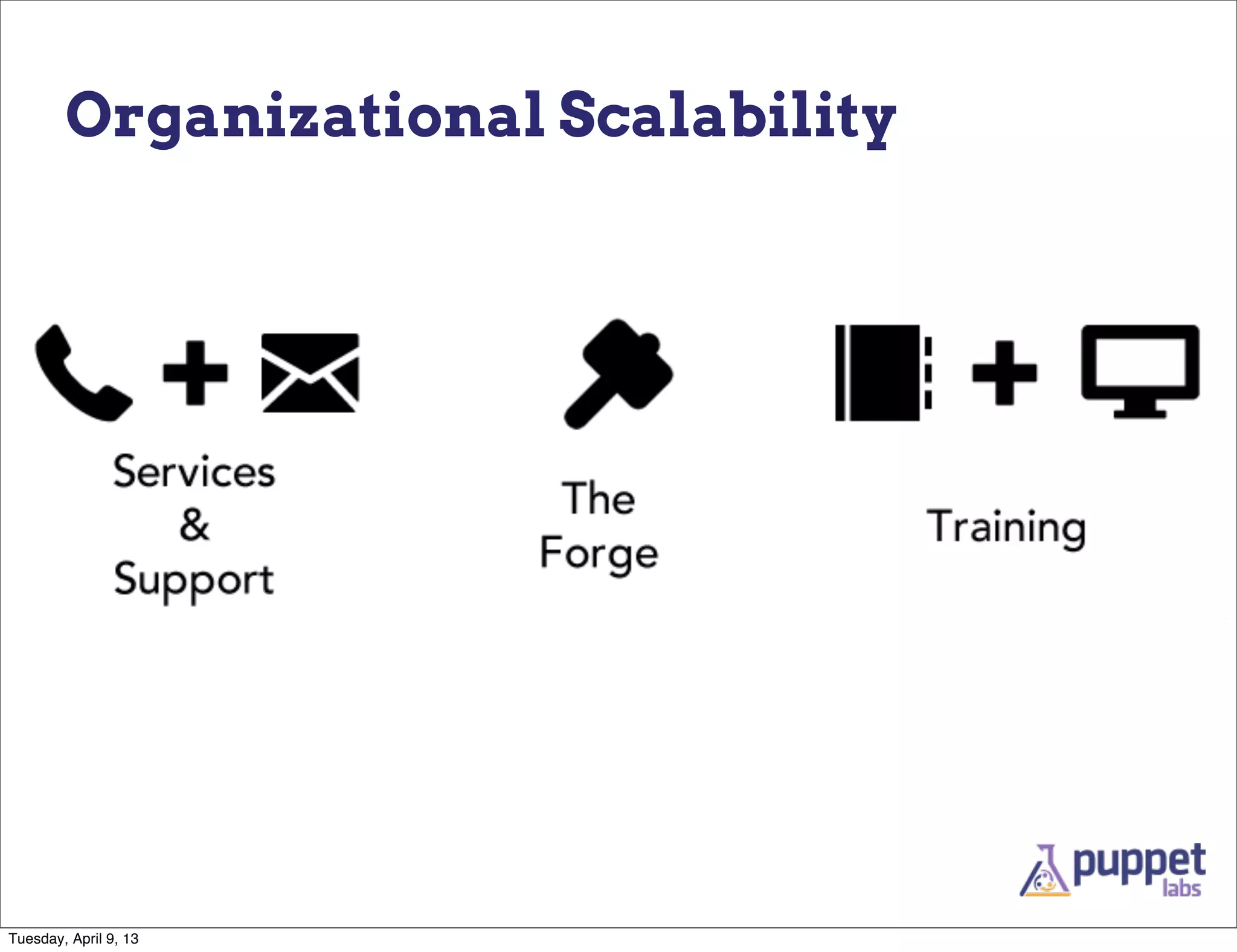 Organizational Scalability

Services
&
Support

The
Forge

Training

puppet
labs

Tuesday, April 9, 13